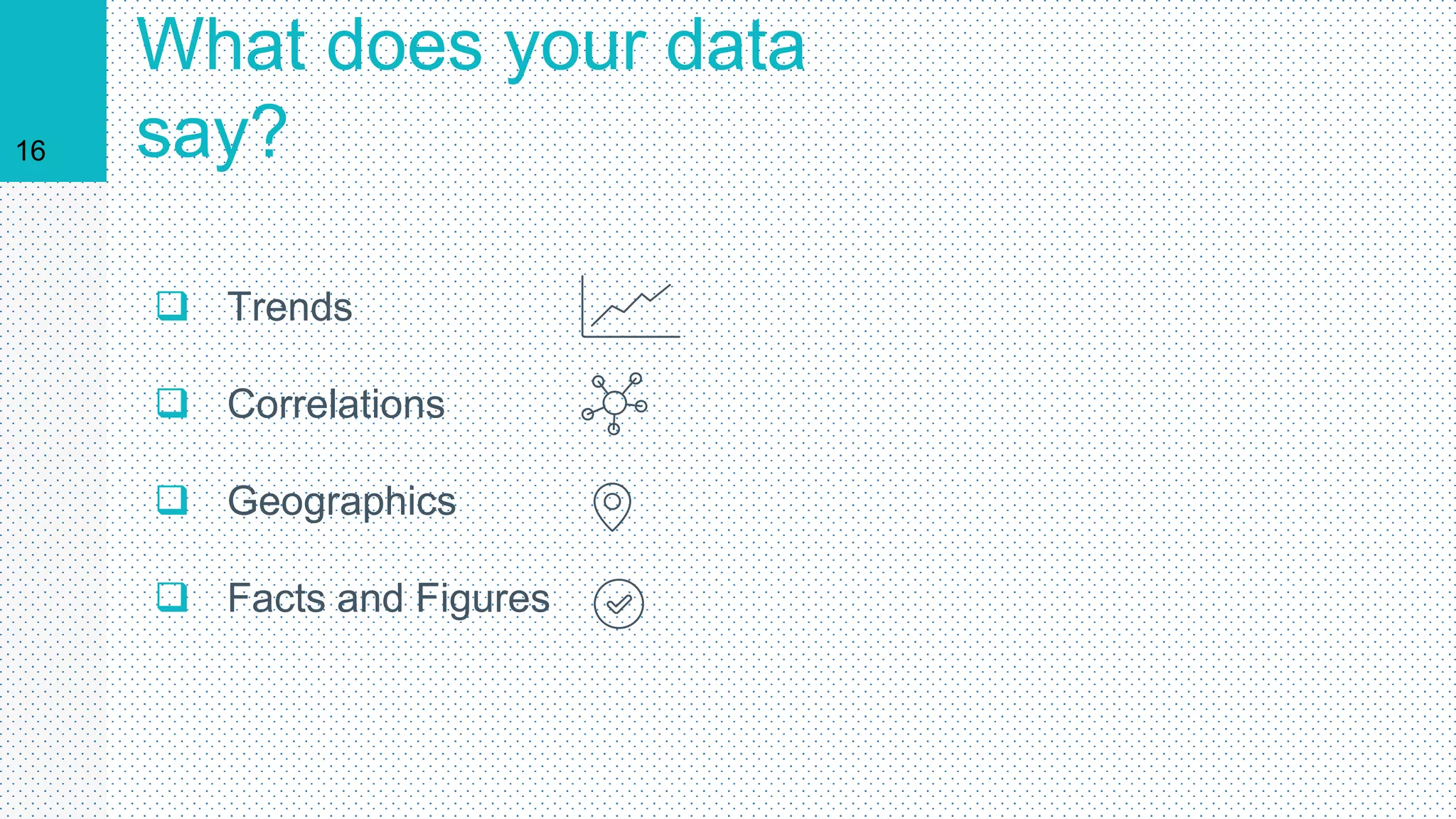 16

What does your data say?

❑ Trends

❑ Correlations

❑ Geographics

❑ Facts and Figures